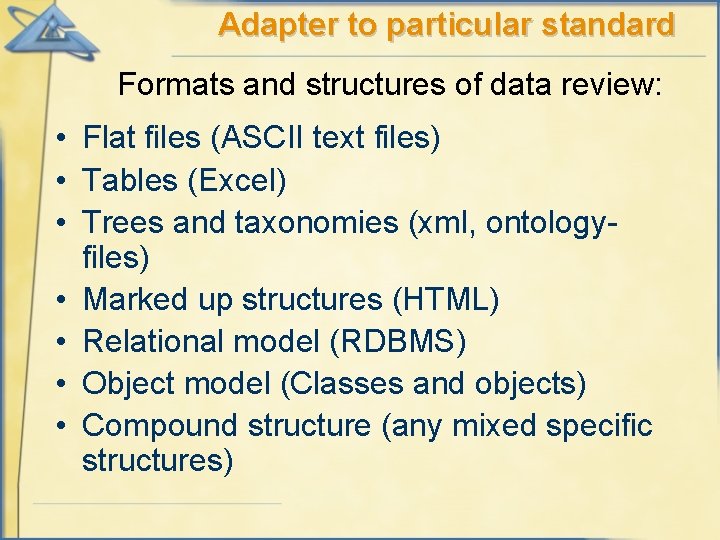 Adapter to particular standard

Formats and structures of data review:

• Flat files (ASCII text files)
• Tables (Excel)
• Trees and taxonomies (xml, ontology-files)
• Marked up structures (HTML)
• Relational model (RDBMS)
• Object model (Classes and objects)
• Compound structure (any mixed specific structures)